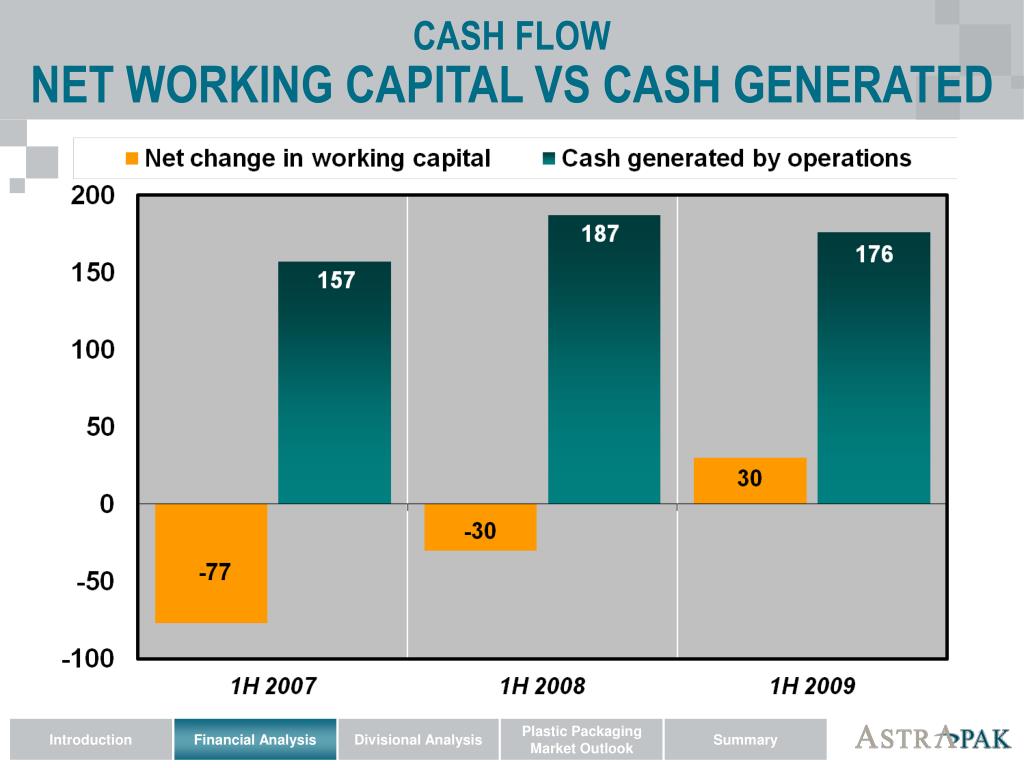 CASH FLOW
NET WORKING CAPITAL VS CASH GENERATED

Net change in working capital
Cash generated by operations

200
150
100
50
0
-50
-100

-77
157
-30
187
30
176

1H 2007
1H 2008
1H 2009

Introduction
Financial Analysis
Divisional Analysis
Plastic Packaging Market Outlook
Summary

ASTRAPAK